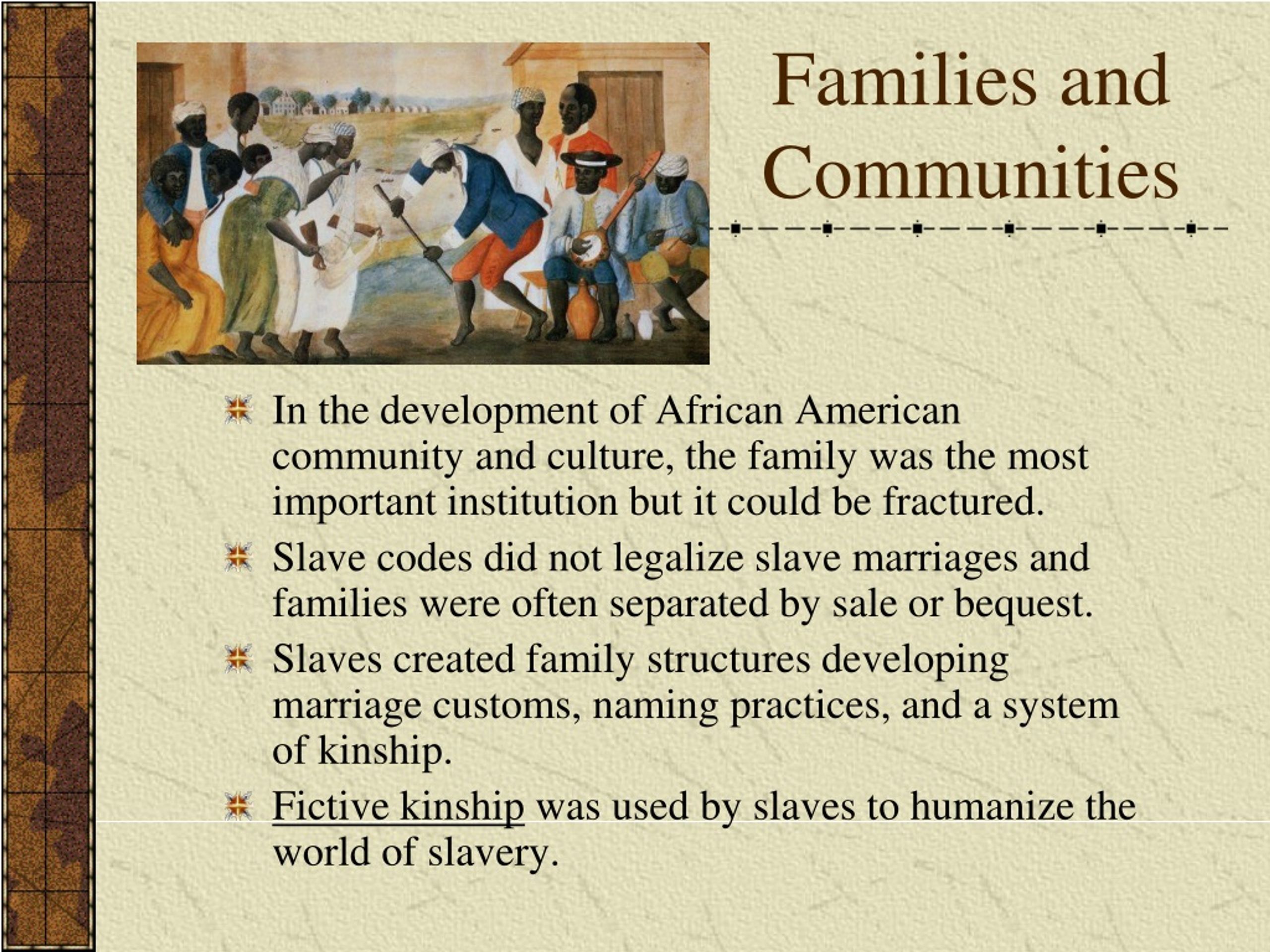 Families and Communities

In the development of African American community and culture, the family was the most important institution but it could be fractured.

Slave codes did not legalize slave marriages and families were often separated by sale or bequest.

Slaves created family structures developing marriage customs, naming practices, and a system of kinship.

Fictive kinship was used by slaves to humanize the world of slavery.